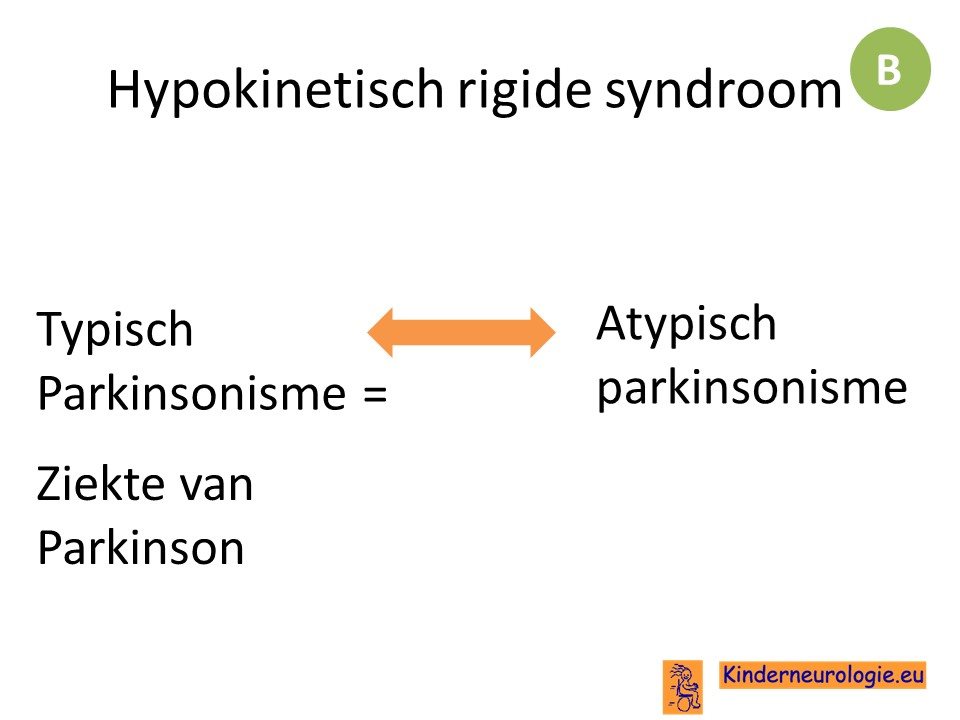 Hypokinetisch rigide syndroom

B

Typisch Parkinsonisme =

Ziekte van Parkinson

Atypisch parkinsonisme

Kinderneurologie.eu